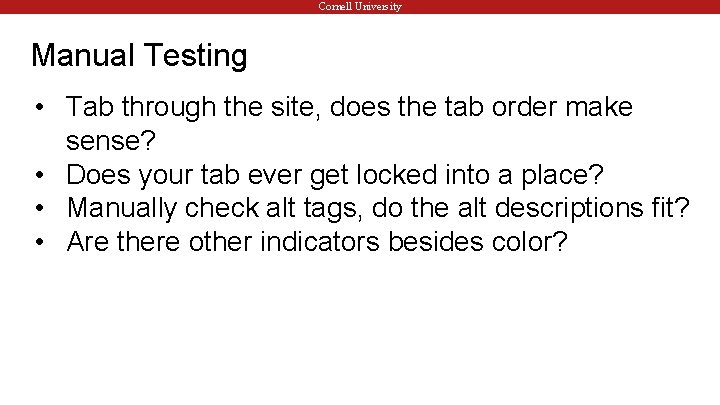 Cornell University

Manual Testing

• Tab through the site, does the tab order make sense?
• Does your tab ever get locked into a place?
• Manually check alt tags, do the alt descriptions fit?
• Are there other indicators besides color?